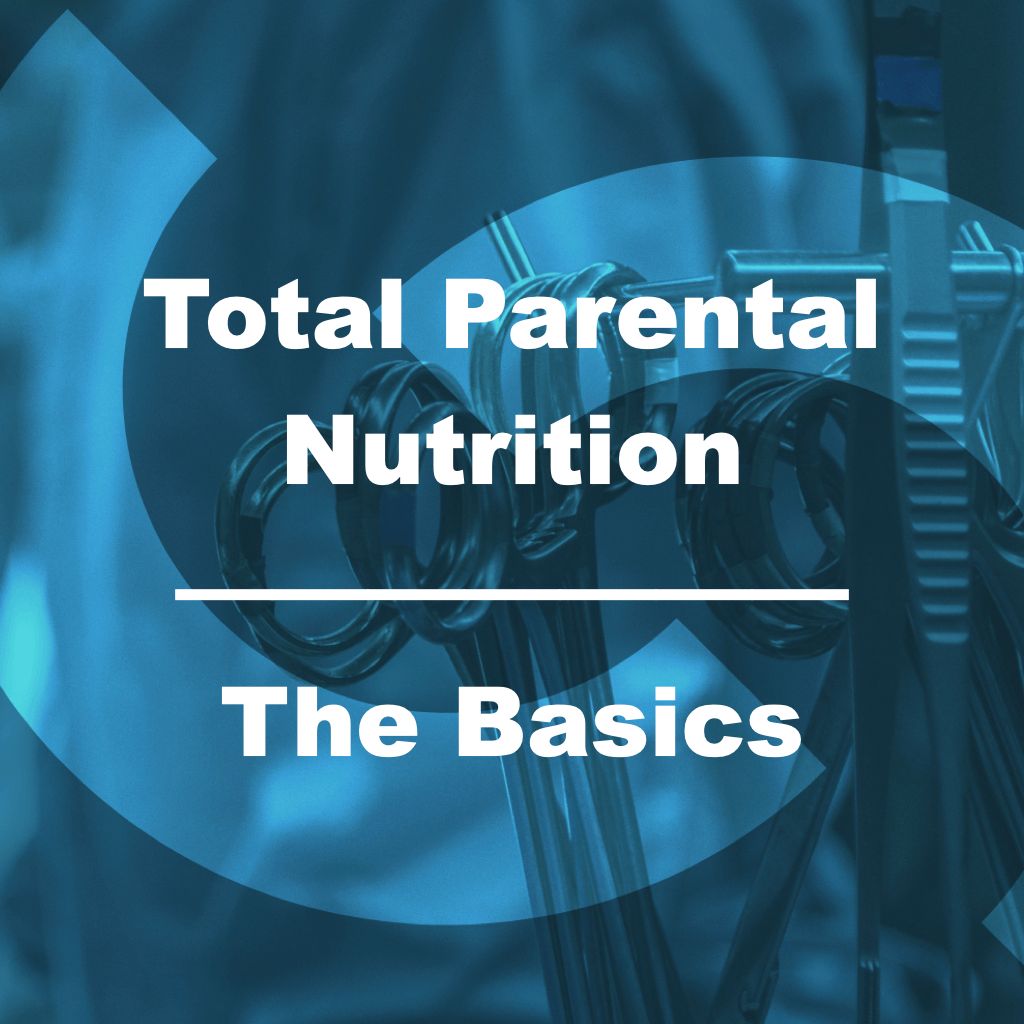 Total Parental Nutrition

The Basics